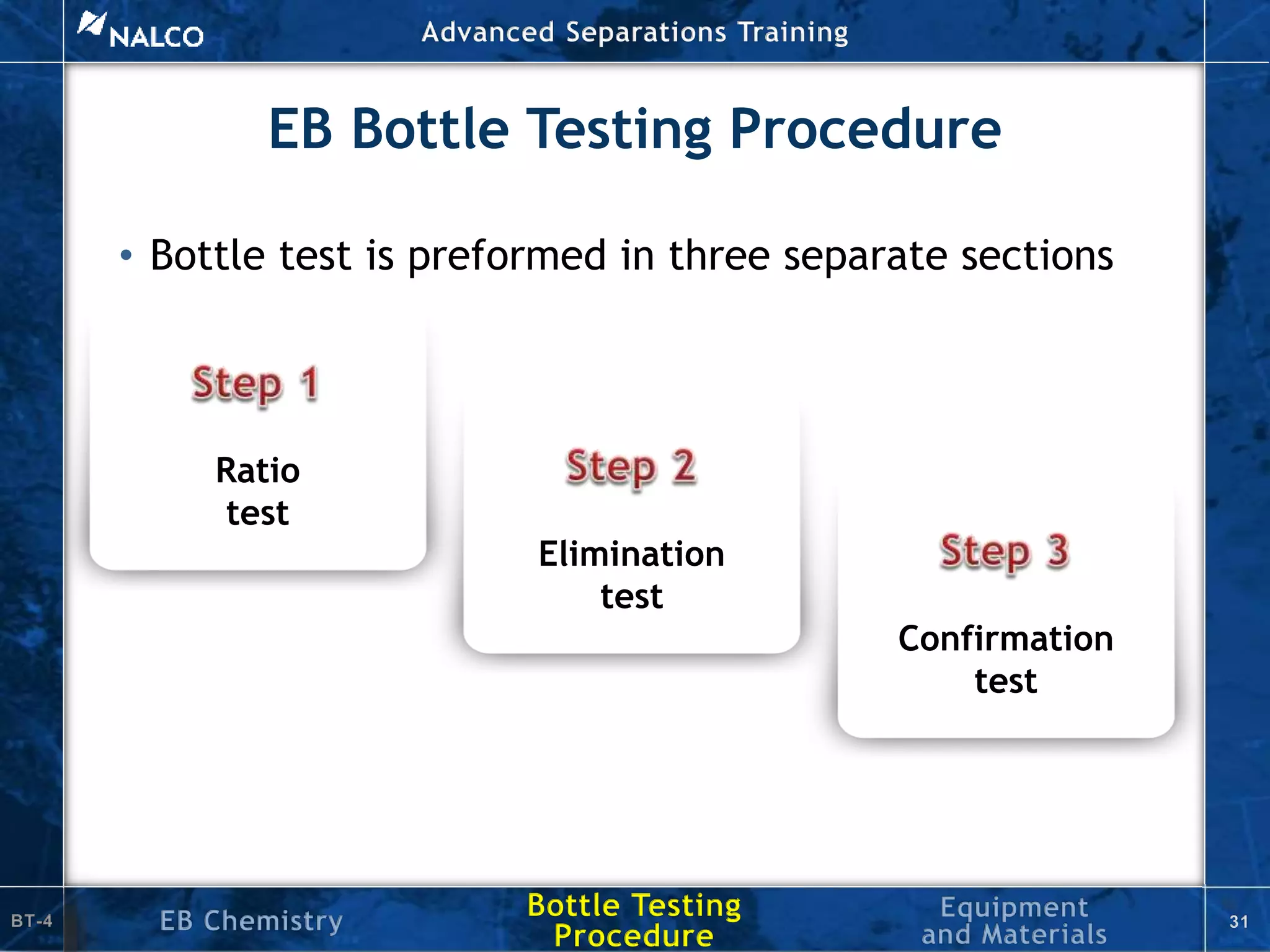 NALCO Advanced Separations Training

EB Bottle Testing Procedure

• Bottle test is preformed in three separate sections

Step 1

Ratio test

Step 2

Elimination test

Step 3

Confirmation test

BT-4 EB Chemistry Bottle Testing Procedure Equipment and Materials 31